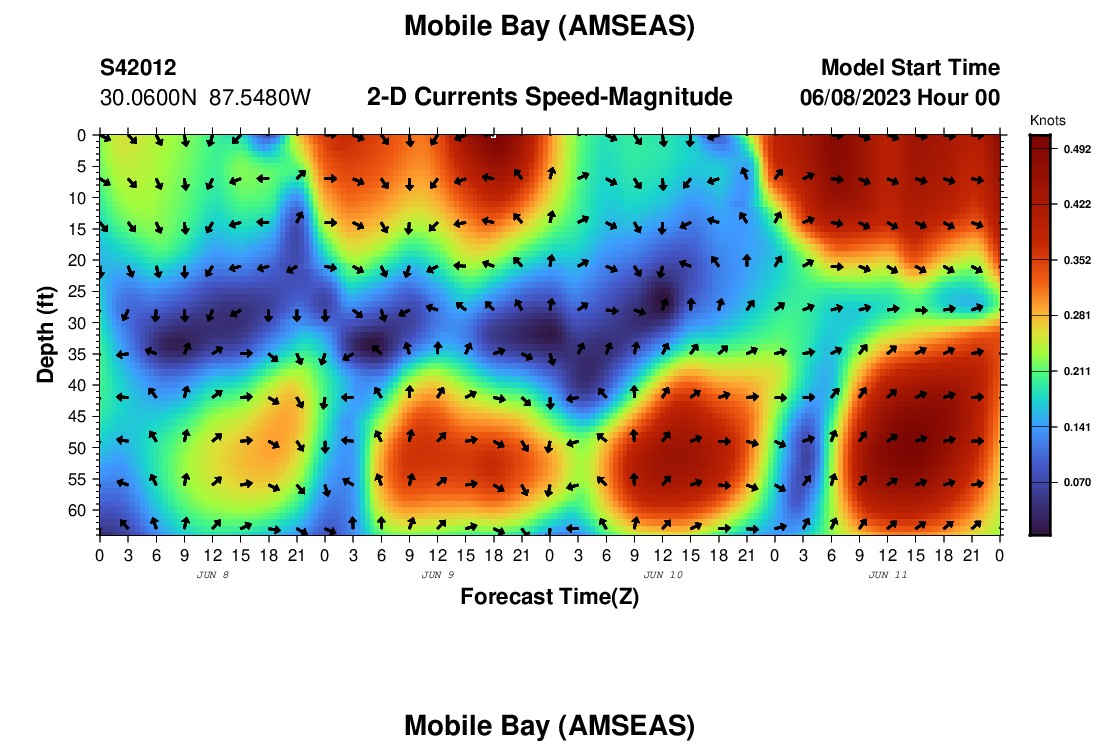 Mobile Bay (AMSEAS)

S42012
30.0600N 87.5480W

2-D Currents Speed-Magnitude

Model Start Time
06/08/2023 Hour 00

Knots
0.492
0.422
0.352
0.281
0.211
0.141
0.070

Depth (ft)
0
5
10
15
20
25
30
35
40
45
50
55
60

0 3 6 9 12 15 18 21 0 3 6 9 12 15 18 21 0 3 6 9 12 15 18 21 0 3 6 9 12 15 18 21 0

JUN 8
JUN 9
JUN 10
JUN 11

Forecast Time(Z)

Mobile Bay (AMSEAS)